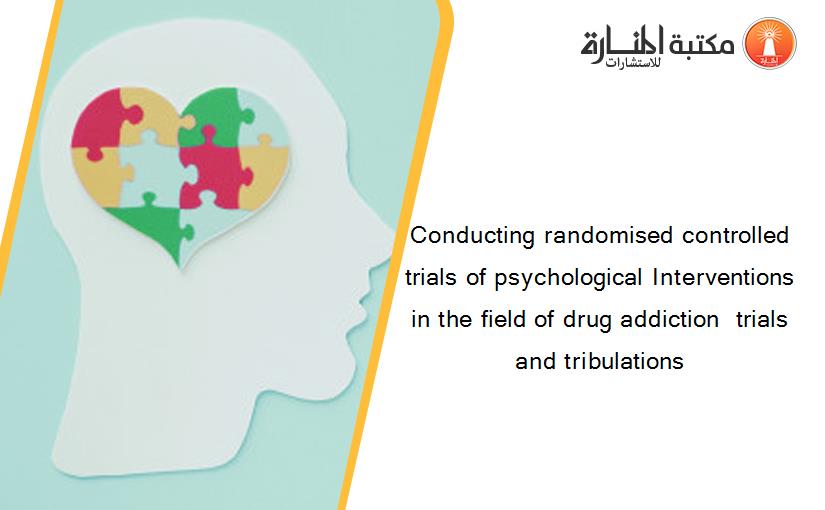 مكتبة المنارة للاستشارات

Conducting randomised controlled trials of psychological Interventions in the field of drug addiction  trials and tribulations